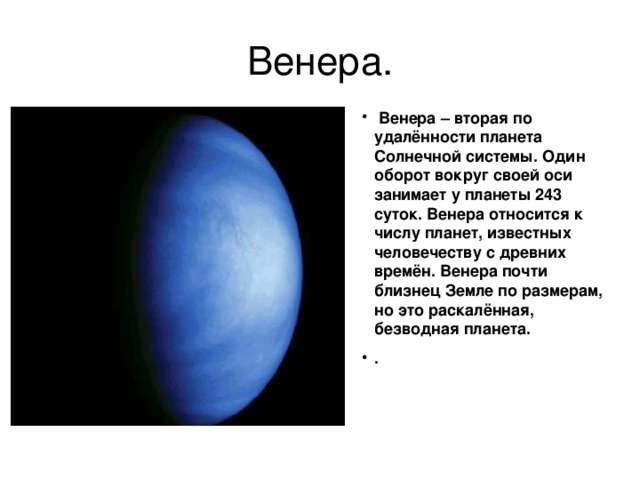 Венера.

• Венера – вторая по удалённости планета Солнечной системы. Один оборот вокруг своей оси занимает у планеты 243 суток. Венера относится к числу планет, известных человечеству с древних времён. Венера почти близнец Земле по размерам, но это раскалённая, безводная планета.

• .